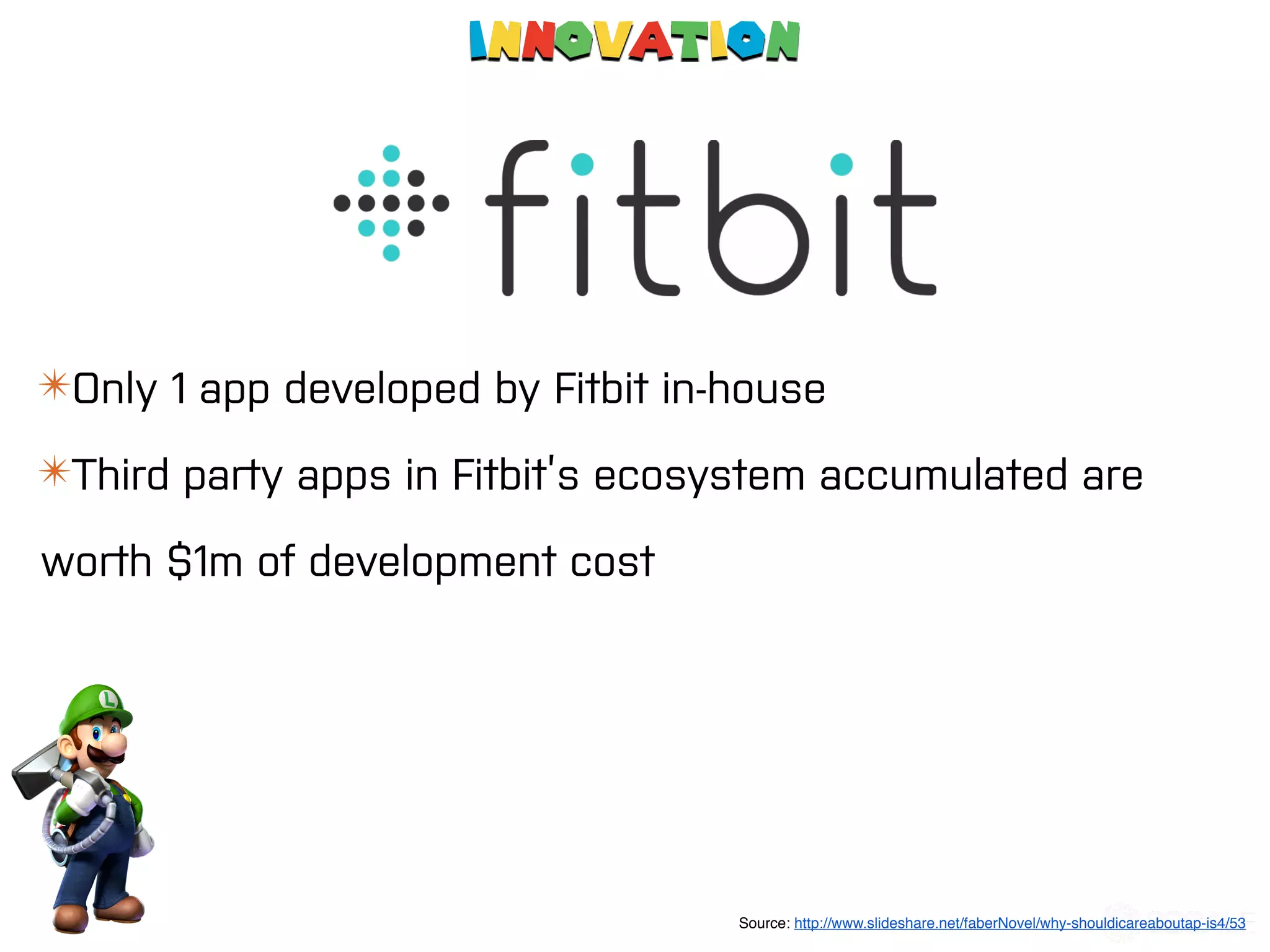 INNOVATION

fitbit

✳Only 1 app developed by Fitbit in-house

✳Third party apps in Fitbit's ecosystem accumulated are worth $1m of development cost

L

Source: http://www.slideshare.net/faberNovel/why-shouldicareaboutap-is4/53